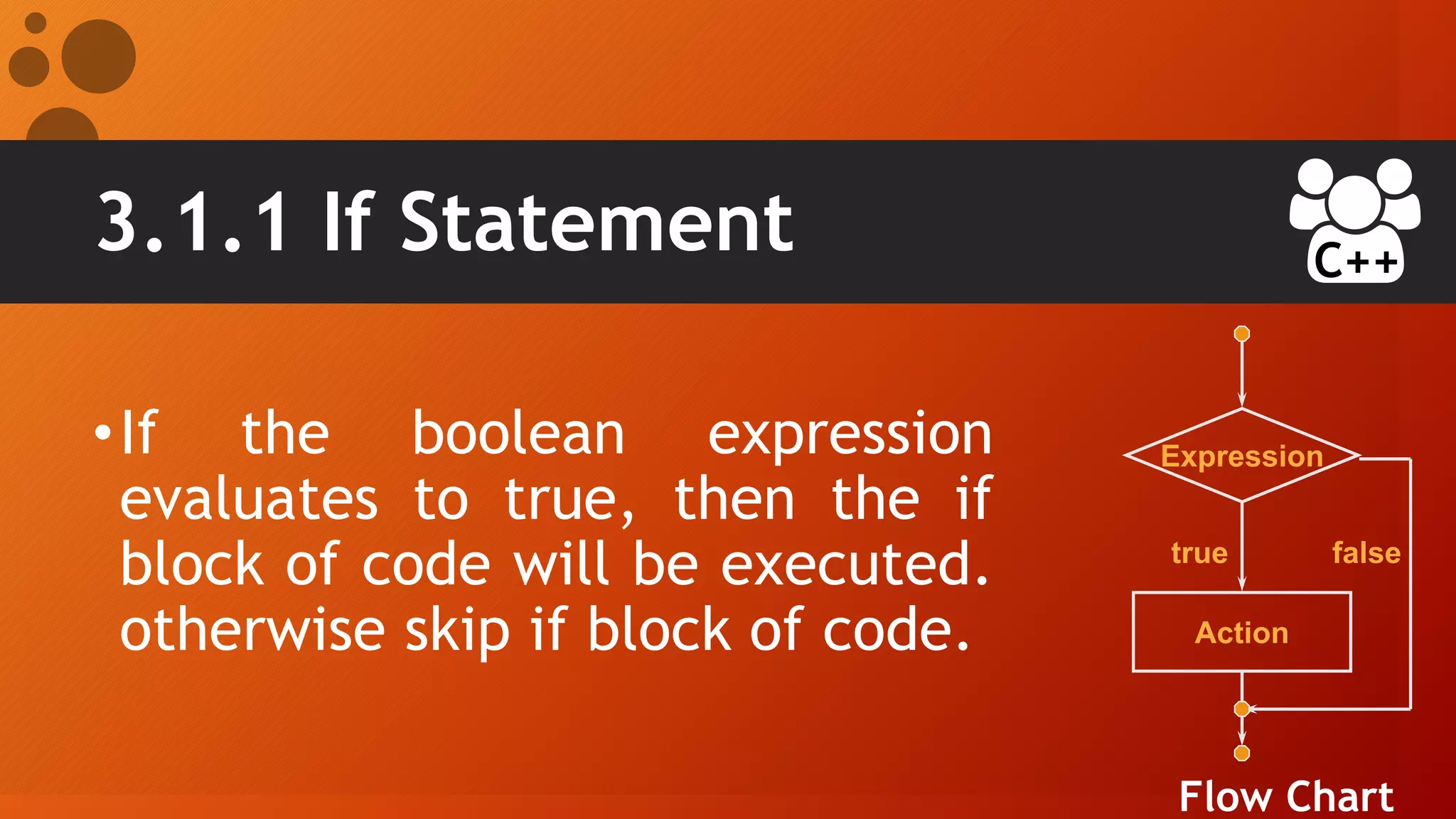 3.1.1 If Statement

C++

• If the boolean expression evaluates to true, then the if block of code will be executed. otherwise skip if block of code.

Expression

true

false

Action

Flow Chart